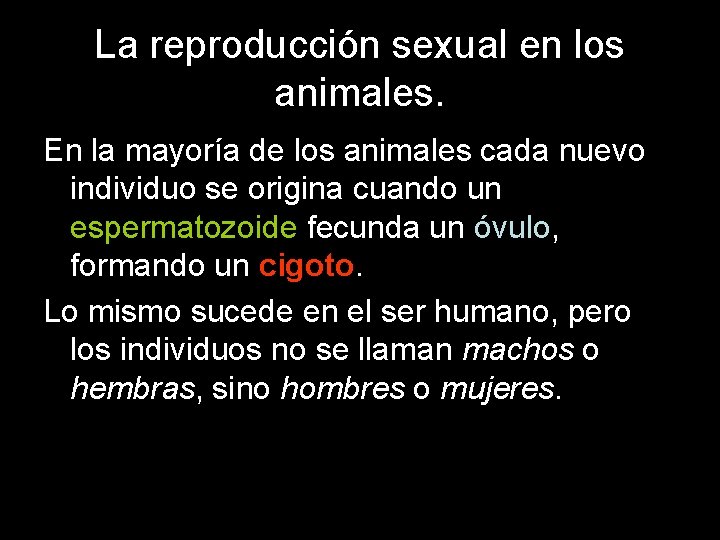 La reproducción sexual en los animales.

En la mayoría de los animales cada nuevo individuo se origina cuando un espermatozoide fecunda un óvulo, formando un cigoto.

Lo mismo sucede en el ser humano, pero los individuos no se llaman machos o hembras, sino hombres o mujeres.